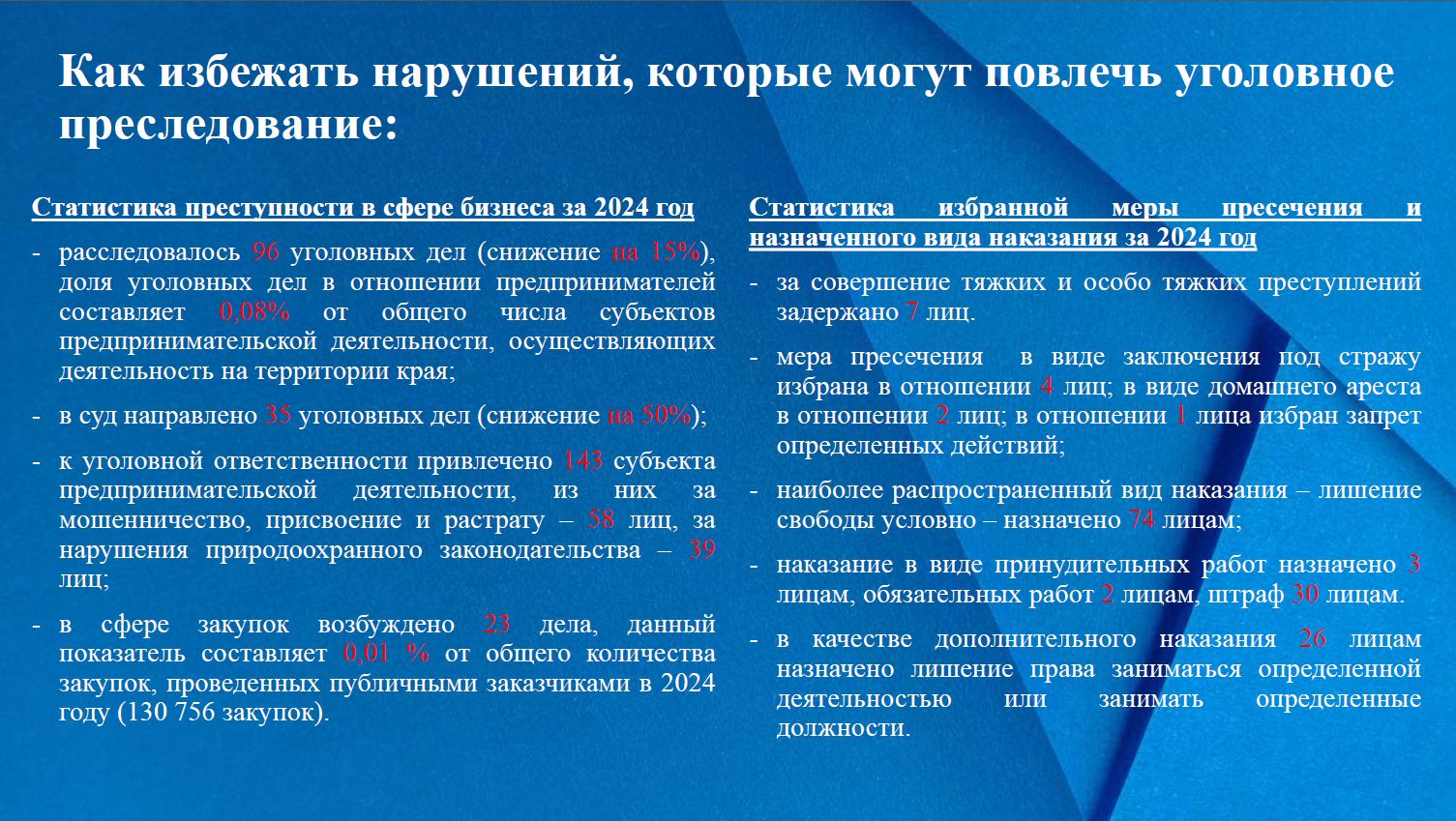 Как избежать нарушений, которые могут повлечь уголовное преследование:

Статистика преступности в сфере бизнеса за 2024 год

- расследовалось 96 уголовных дел (снижение на 15%), доля уголовных дел в отношении предпринимателей составляет 0,08% от общего числа субъектов предпринимательской деятельности, осуществляющих деятельность на территории края;

- в суд направлено 35 уголовных дел (снижение на 50%);

- к уголовной ответственности привлечено 143 субъекта предпринимательской деятельности, из них за мошенничество, присвоение и растрату – 58 лиц, за нарушения природоохранного законодательства – 39 лиц;

- в сфере закупок возбуждено 23 дела, данный показатель составляет 0,01 % от общего количества закупок, проведенных публичными заказчиками в 2024 году (130 756 закупок).

Статистика избранной меры пресечения и назначенного вида наказания за 2024 год

- за совершение тяжких и особо тяжких преступлений задержано 7 лиц.

- мера пресечения в виде заключения под стражу избрана в отношении 4 лиц; в виде домашнего ареста в отношении 2 лиц; в отношении 1 лица избран запрет определенных действий;

- наиболее распространенный вид наказания – лишение свободы условно – назначено 74 лицам;

- наказание в виде принудительных работ назначено 3 лицам, обязательных работ 2 лицам, штраф 30 лицам.

- в качестве дополнительного наказания 26 лицам назначено лишение права заниматься определенной деятельностью или занимать определенные должности.